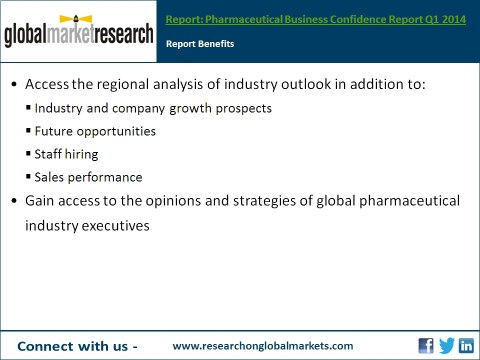 globalmarketresearch

Report: Pharmaceutical Business Confidence Report Q1 2014

Report Benefits

• Access the regional analysis of industry outlook in addition to:
 ▪ Industry and company growth prospects
 ▪ Future opportunities
 ▪ Staff hiring
 ▪ Sales performance
• Gain access to the opinions and strategies of global pharmaceutical industry executives

Connect with us - www.researchonglobalmarkets.com

f in